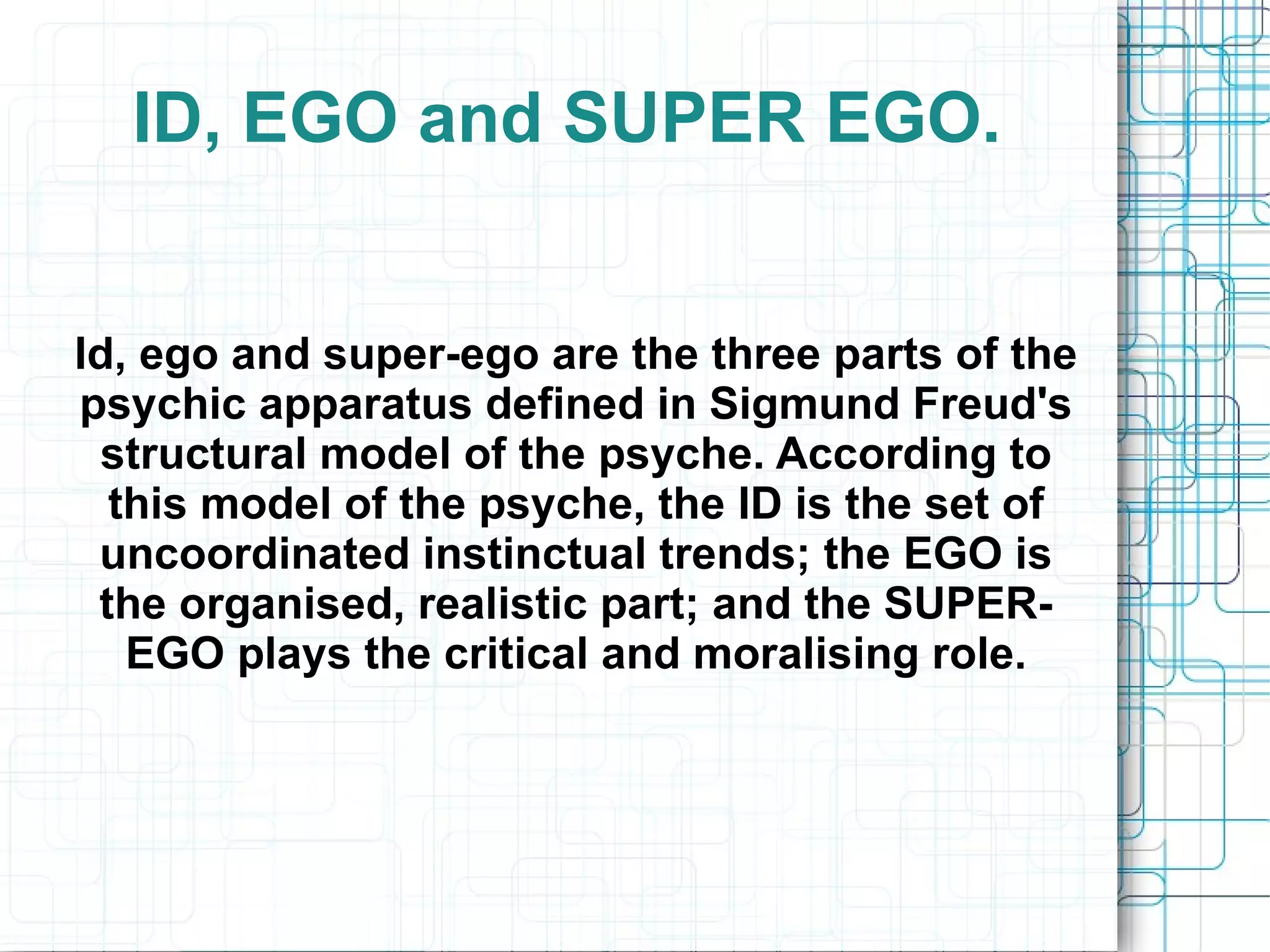 ID, EGO and SUPER EGO.

Id, ego and super-ego are the three parts of the psychic apparatus defined in Sigmund Freud's structural model of the psyche. According to this model of the psyche, the ID is the set of uncoordinated instinctual trends; the EGO is the organised, realistic part; and the SUPER-EGO plays the critical and moralising role.